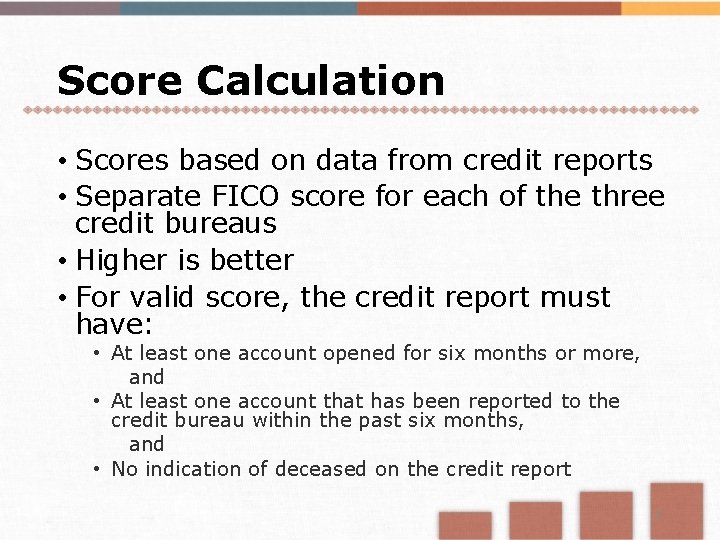 Score Calculation

• Scores based on data from credit reports
• Separate FICO score for each of the three credit bureaus
• Higher is better
• For valid score, the credit report must have:
  • At least one account opened for six months or more,
    and
  • At least one account that has been reported to the credit bureau within the past six months,
    and
  • No indication of deceased on the credit report